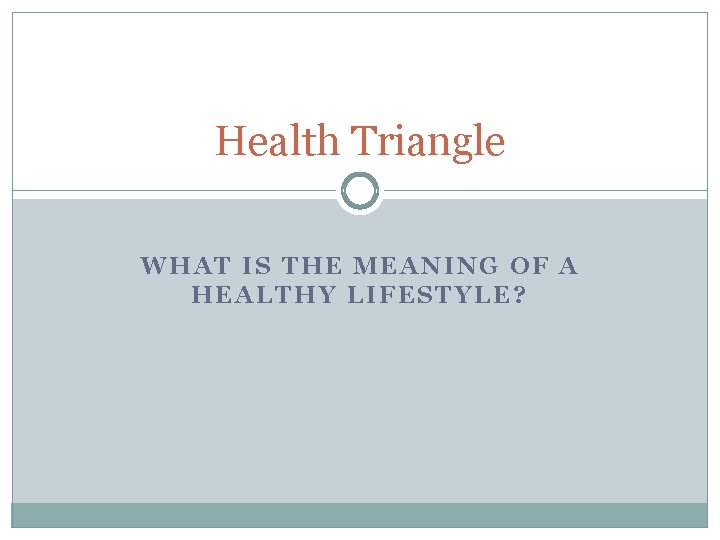 Health Triangle

WHAT IS THE MEANING OF A HEALTHY LIFESTYLE?